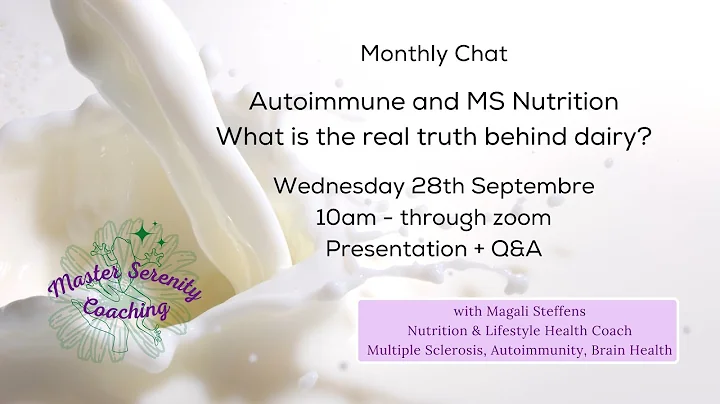 Monthly Chat

Autoimmune and MS Nutrition
What is the real truth behind dairy?

Wednesday 28th Septembre
10am - through zoom
Presentation + Q&A

Master Serenity Coaching

with Magali Steffens
Nutrition & Lifestyle Health Coach
Multiple Sclerosis, Autoimmunity, Brain Health